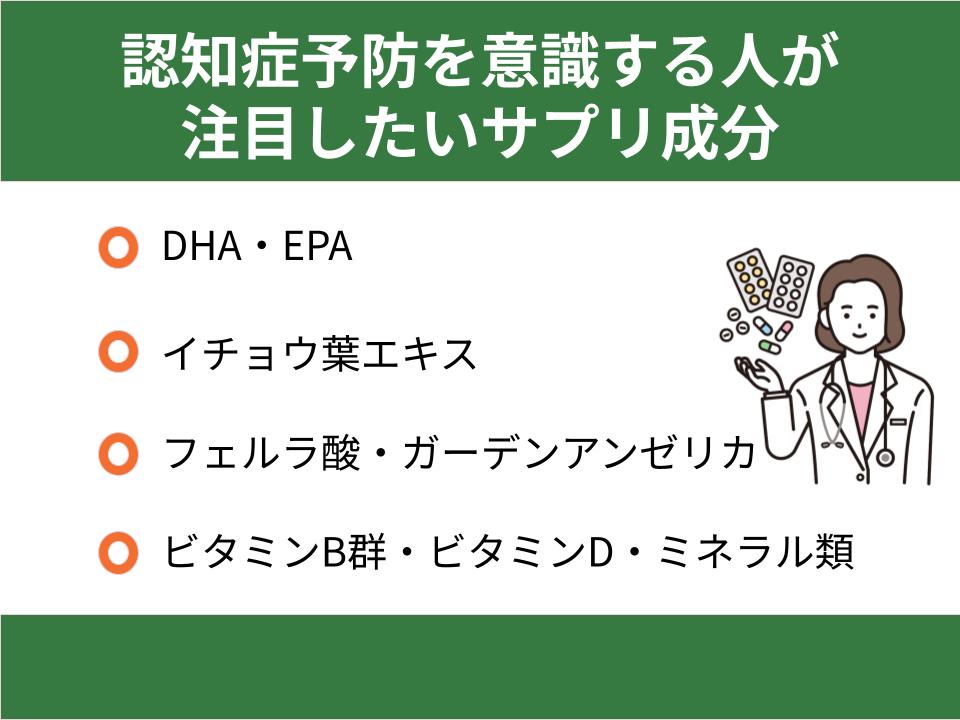 認知症予防を意識する人が注目したいサプリ成分

DHA・EPA

イチョウ葉エキス

フェルラ酸・ガーデンアンゼリカ

ビタミンB群・ビタミンD・ミネラル類